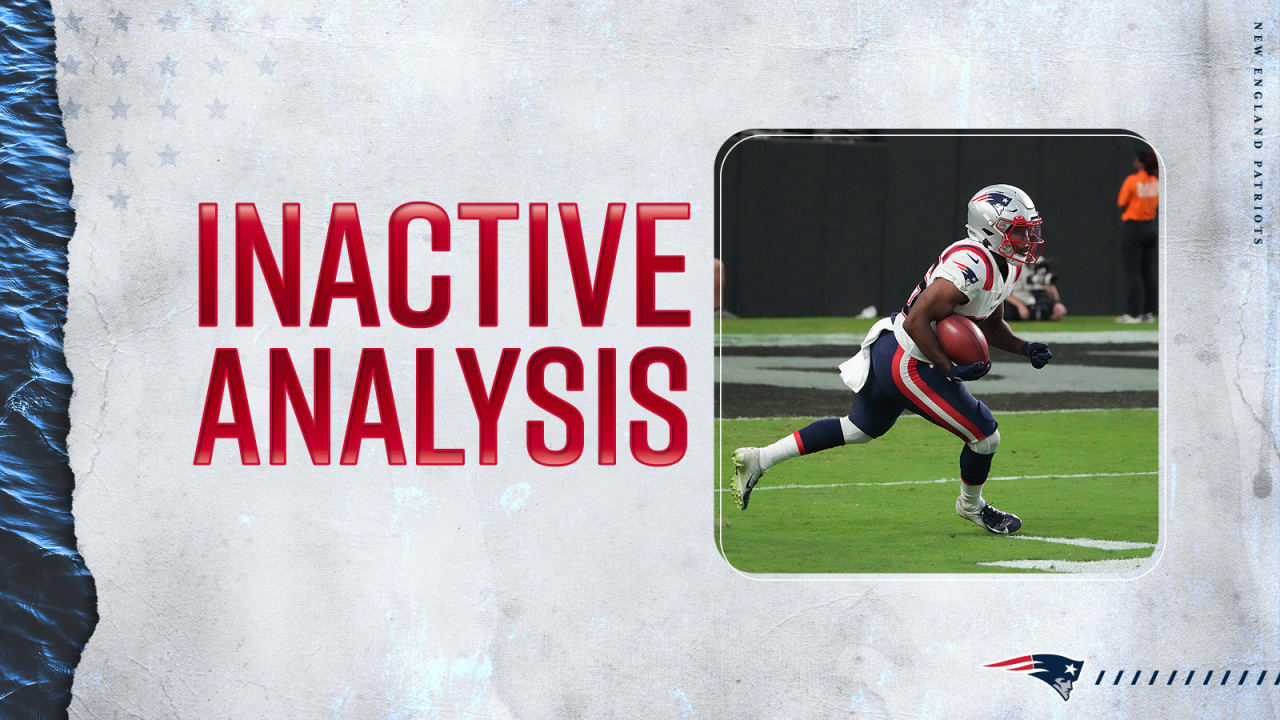 INACTIVE ANALYSIS

NEW ENGLAND PATRIOTS